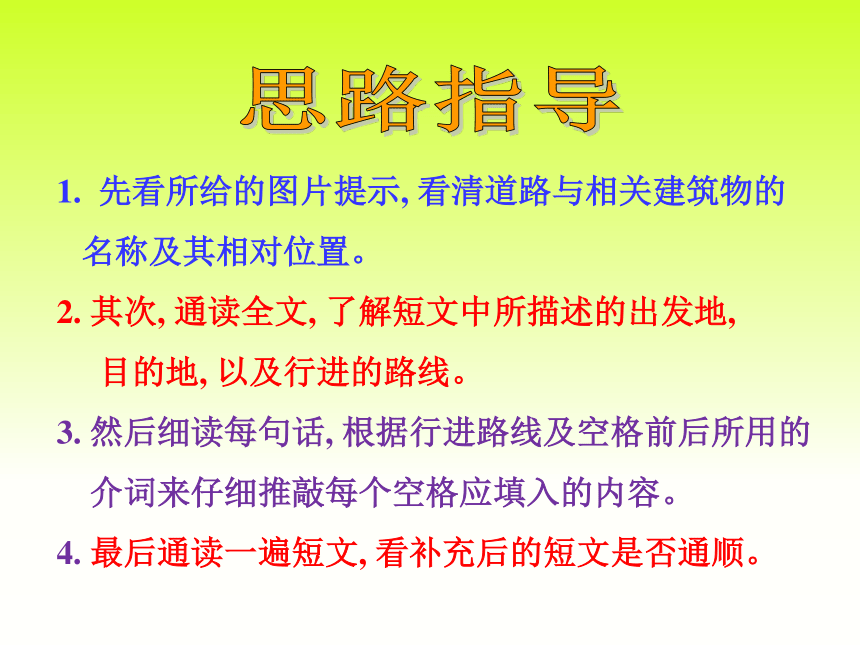 思路指导

1. 先看所给的图片提示, 看清道路与相关建筑物的名称及其相对位置。

2. 其次, 通读全文, 了解短文中所描述的出发地, 目的地, 以及行进的路线。

3. 然后细读每句话, 根据行进路线及空格前后所用的介词来仔细推敲每个空格应填入的内容。

4. 最后通读一遍短文, 看补充后的短文是否通顺。